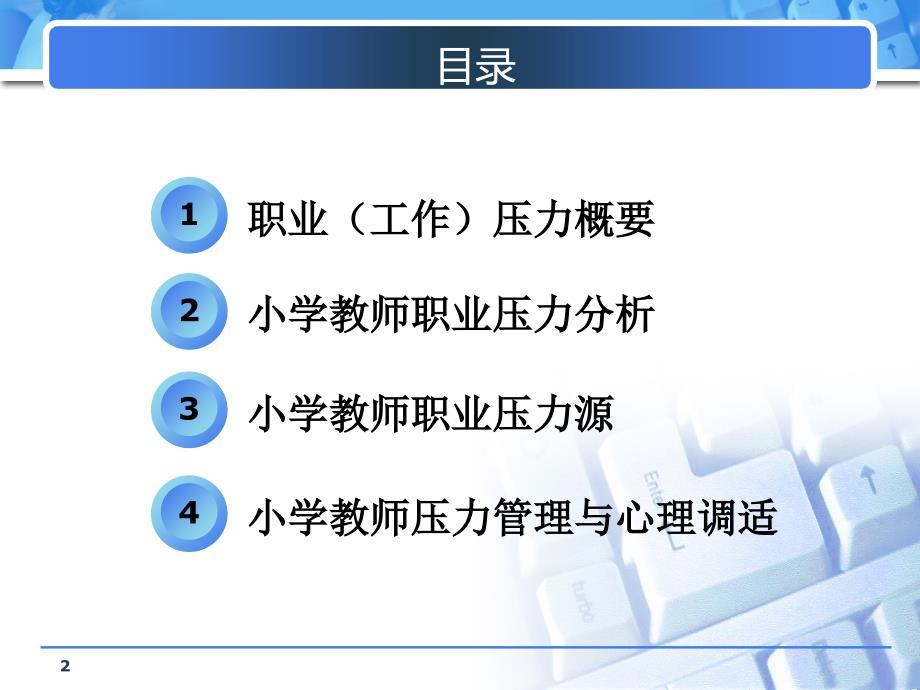 目录

1 职业（工作）压力概要

2 小学教师职业压力分析

3 小学教师职业压力源

4 小学教师压力管理与心理调适

2